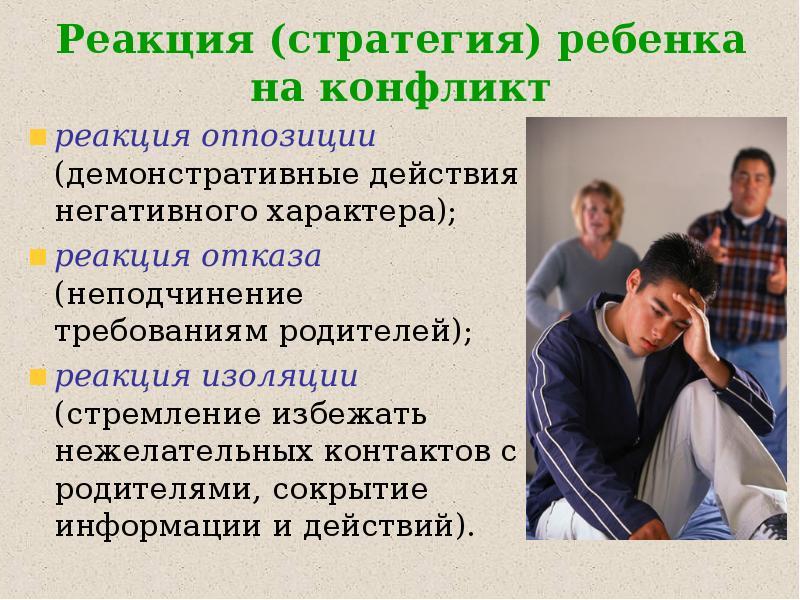 Реакция (стратегия) ребенка на конфликт

реакция оппозиции (демонстративные действия негативного характера);

реакция отказа (неподчинение требованиям родителей);

реакция изоляции (стремление избежать нежелательных контактов с родителями, сокрытие информации и действий).